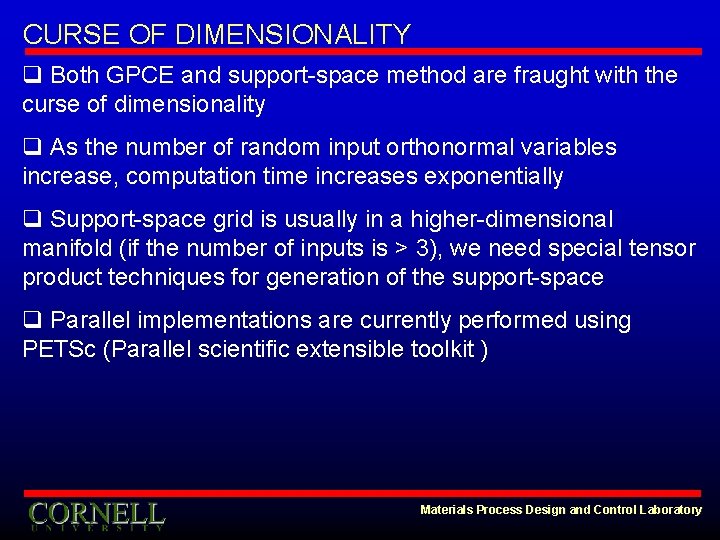 CURSE OF DIMENSIONALITY

❑ Both GPCE and support-space method are fraught with the curse of dimensionality

❑ As the number of random input orthonormal variables increase, computation time increases exponentially

❑ Support-space grid is usually in a higher-dimensional manifold (if the number of inputs is > 3), we need special tensor product techniques for generation of the support-space

❑ Parallel implementations are currently performed using PETSc (Parallel scientific extensible toolkit )

CORNELL
UNIVERSITY

Materials Process Design and Control Laboratory